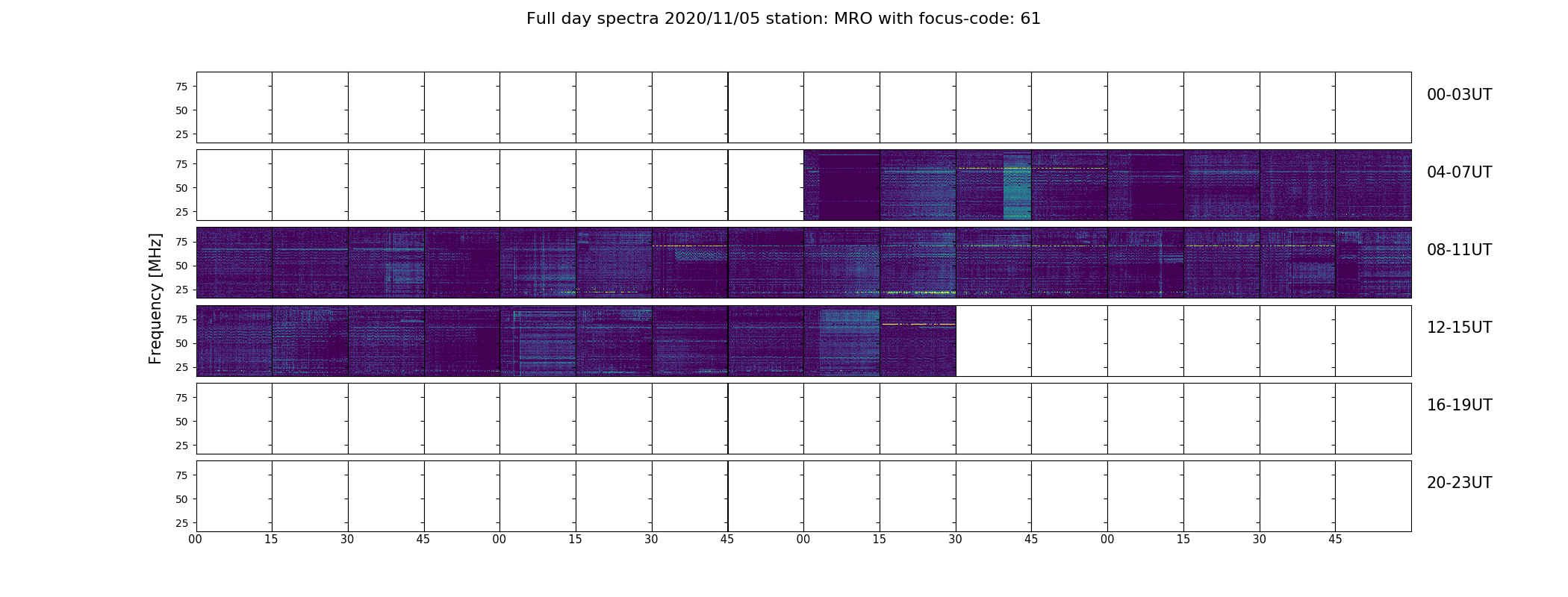 Full day spectra 2020/11/05 station: MRO with focus-code: 61

Frequency [MHz]

75
50
25
00-03UT

75
50
25
04-07UT

75
50
25
08-11UT

75
50
25
12-15UT

75
50
25
16-19UT

75
50
25
20-23UT

00 15 30 45 00 15 30 45 00 15 30 45 00 15 30 45